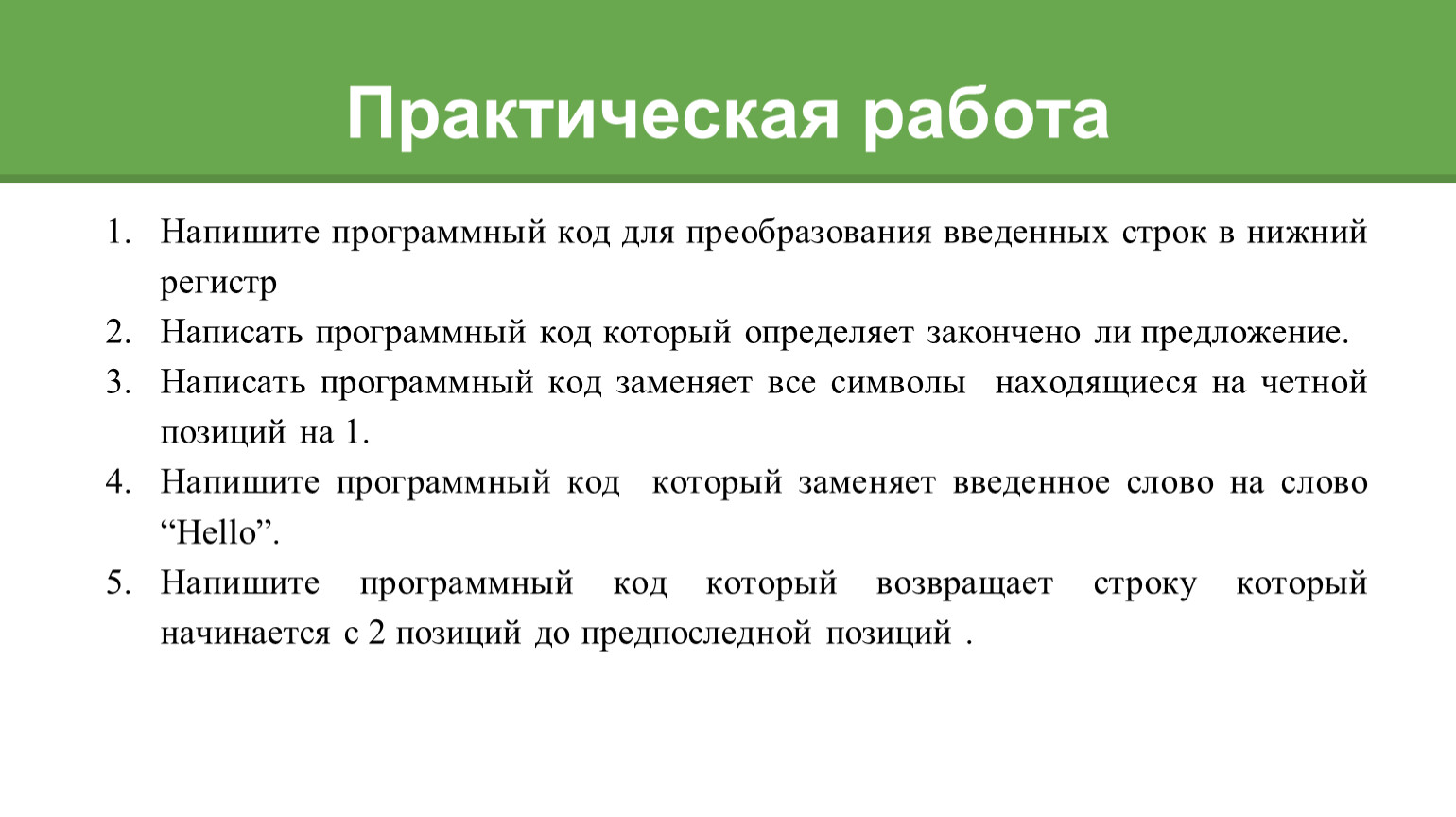 Практическая работа

1. Напишите программный код для преобразования введенных строк в нижний регистр
2. Написать программный код который определяет закончено ли предложение.
3. Написать программный код заменяет все символы  находящиеся на четной позиций на 1.
4. Напишите программный код  который заменяет введенное слово на слово “Hello”.
5. Напишите программный код который возвращает строку который начинается с 2 позиций до предпоследной позиций .